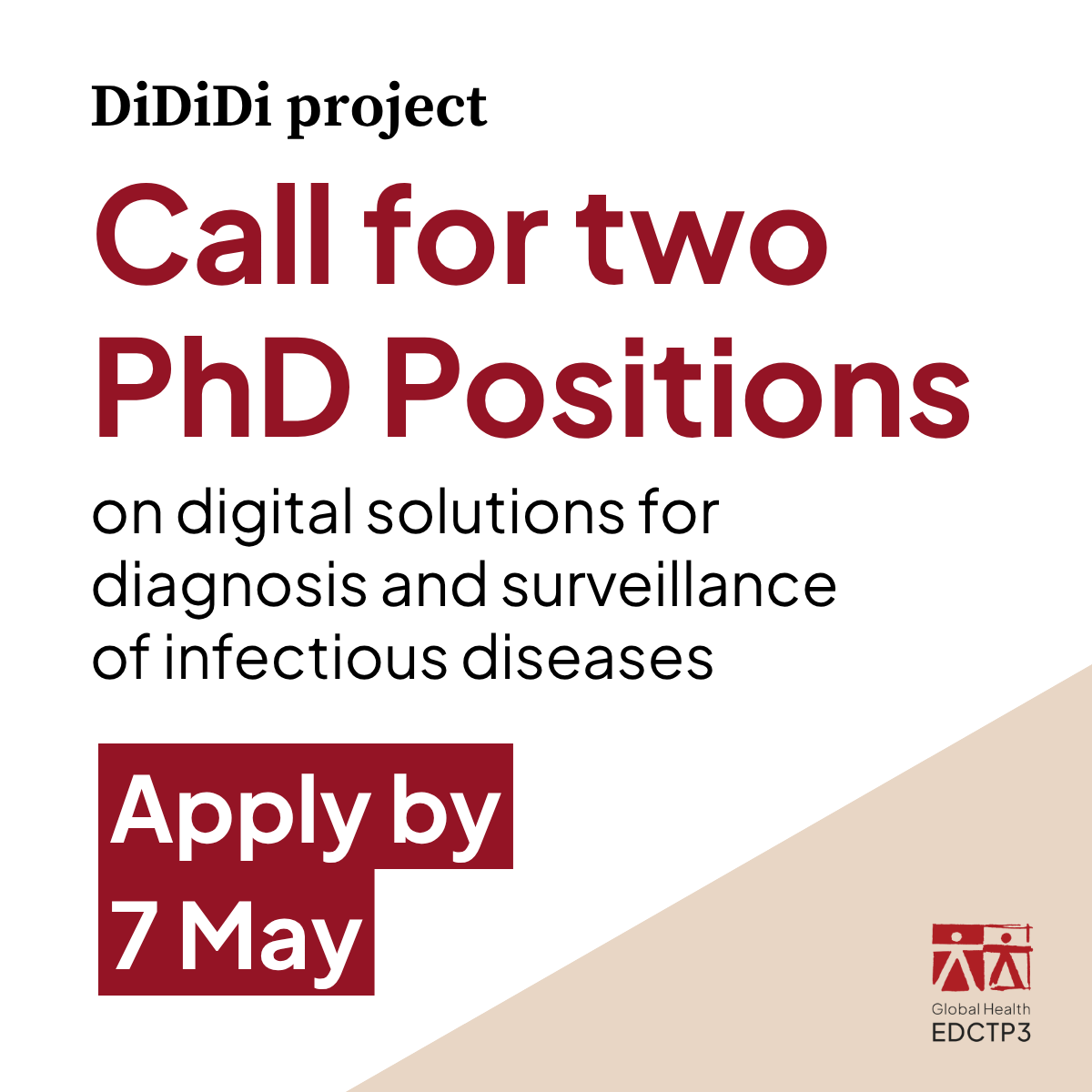 DiDiDi project

Call for two PhD Positions

on digital solutions for diagnosis and surveillance of infectious diseases

Apply by 7 May

Global Health EDCTP3